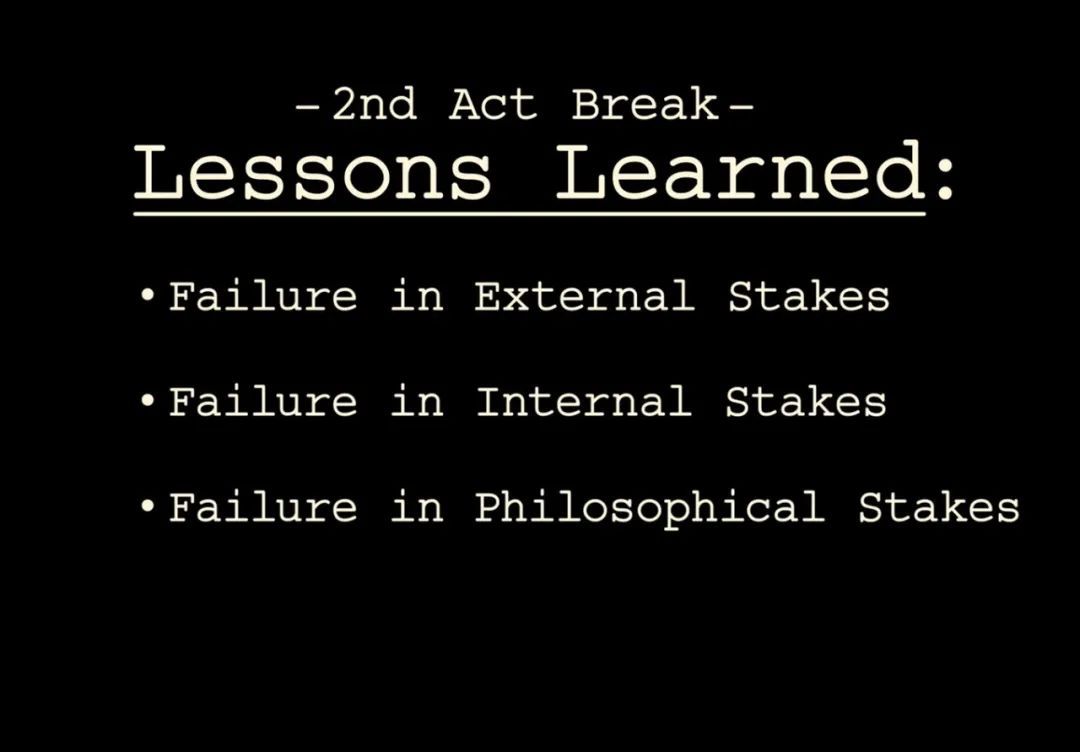 -2nd Act Break-

Lessons Learned:

• Failure in External Stakes

• Failure in Internal Stakes

• Failure in Philosophical Stakes